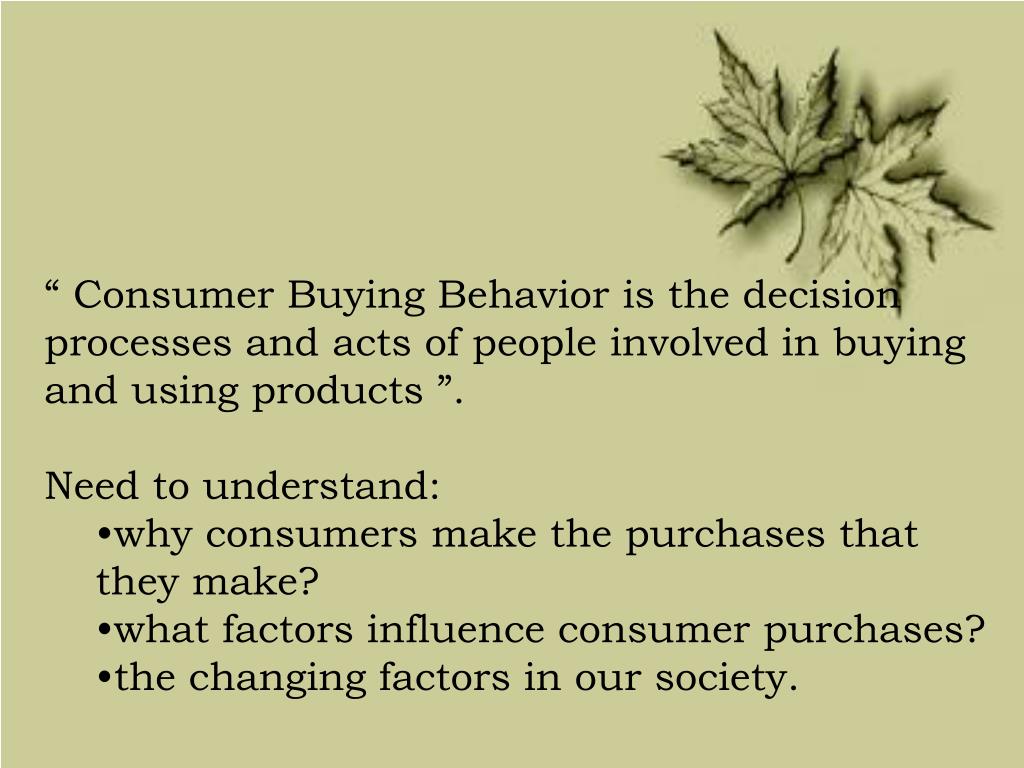 “ Consumer Buying Behavior is the decision processes and acts of people involved in buying and using products ”.

Need to understand:

•why consumers make the purchases that they make?

•what factors influence consumer purchases?

•the changing factors in our society.